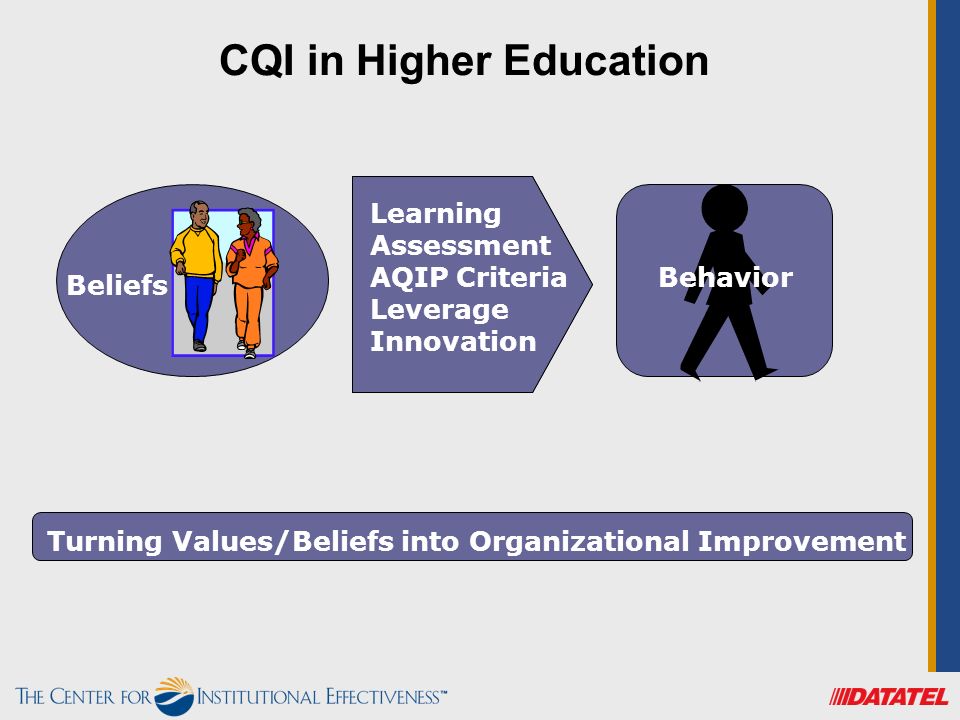 CQI in Higher Education

Beliefs

Learning
Assessment
AQIP Criteria
Leverage
Innovation

Behavior

Turning Values/Beliefs into Organizational Improvement

THE CENTER FOR INSTITUTIONAL EFFECTIVENESS™

DATATEL